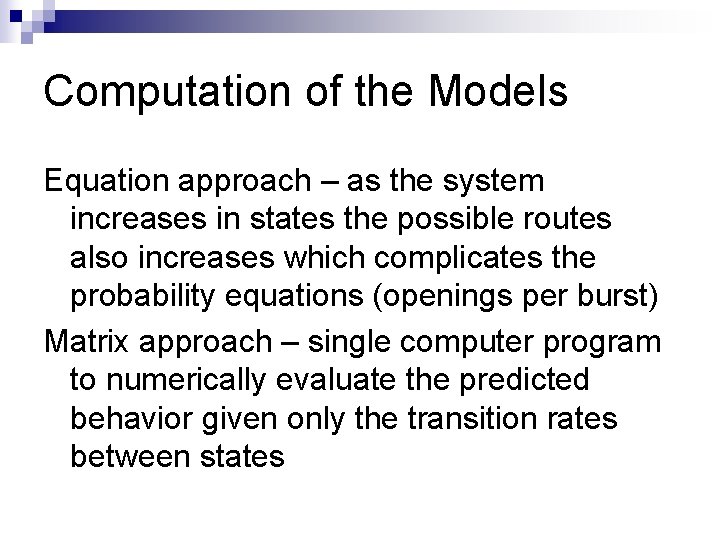 Computation of the Models

Equation approach – as the system increases in states the possible routes also increases which complicates the probability equations (openings per burst)

Matrix approach – single computer program to numerically evaluate the predicted behavior given only the transition rates between states